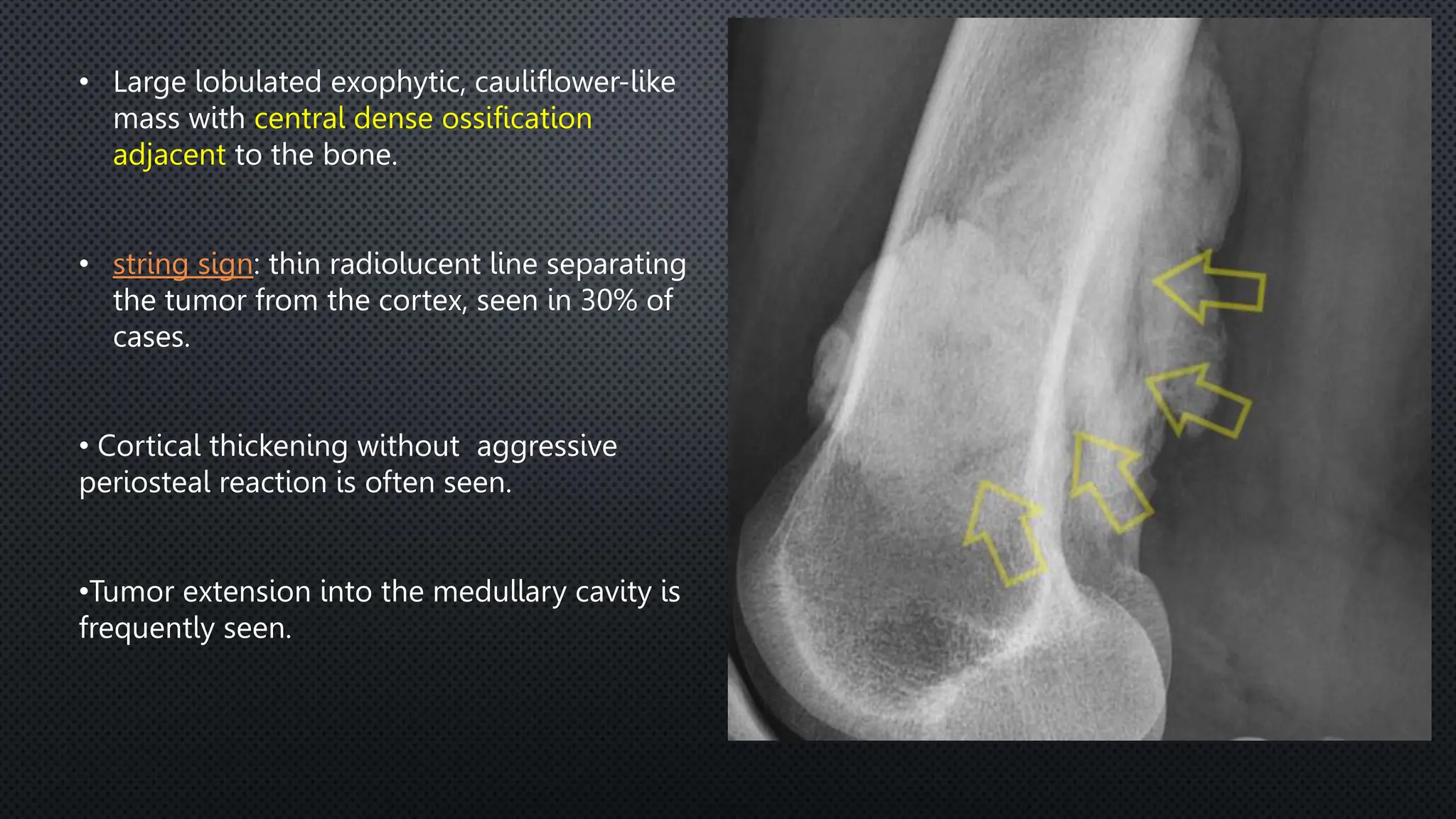 • Large lobulated exophytic, cauliflower-like mass with central dense ossification adjacent to the bone.

• string sign: thin radiolucent line separating the tumor from the cortex, seen in 30% of cases.

• Cortical thickening without aggressive periosteal reaction is often seen.

•Tumor extension into the medullary cavity is frequently seen.